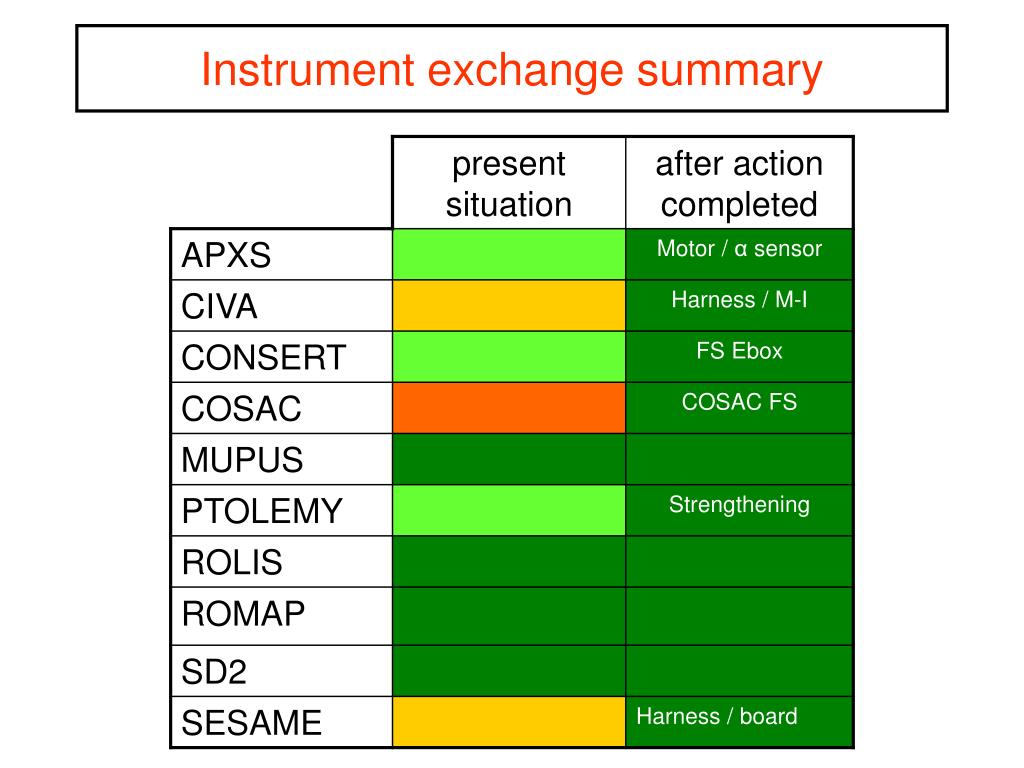 Instrument exchange summary

| | present situation | after action completed |
|---|---|---|
| APXS | | Motor / α sensor |
| CIVA | | Harness / M-I |
| CONSERT | | FS Ebox |
| COSAC | | COSAC FS |
| MUPUS | | |
| PTOLEMY | | Strengthening |
| ROLIS | | |
| ROMAP | | |
| SD2 | | |
| SESAME | | Harness / board |